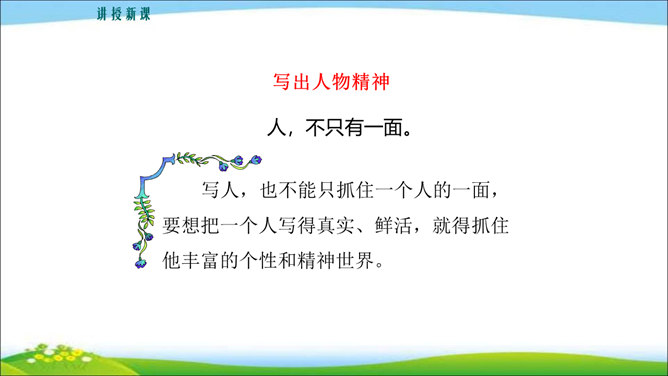 讲授新课

写出人物精神

人，不只有一面。

写人，也不能只抓住一个人的一面，要想把一个人写得真实、鲜活，就得抓住他丰富的个性和精神世界。